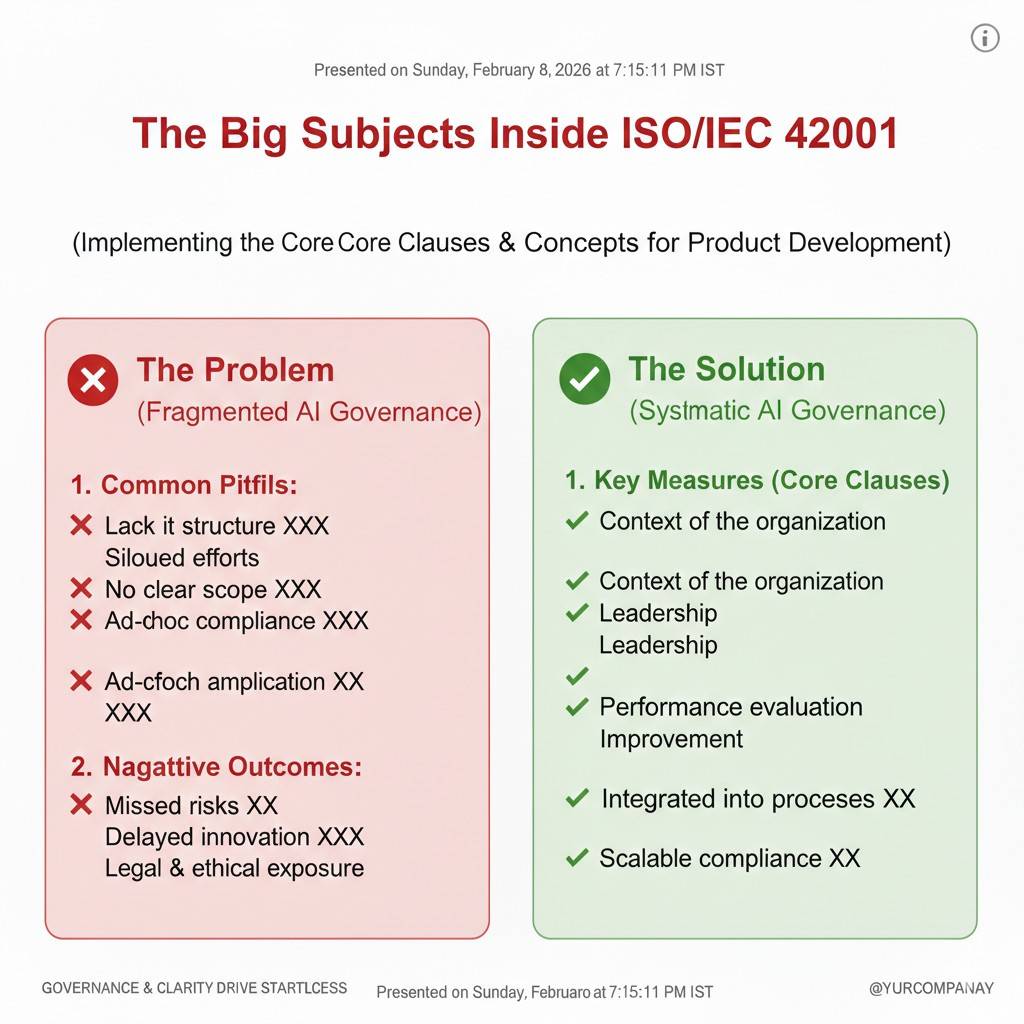 Presented on Sunday, February 8, 2026 at 7:15:11 PM IST

The Big Subjects Inside ISO/IEC 42001

(Implementing the Core Core Clauses & Concepts for Product Development)

The Problem
(Fragmented AI Governance)

1. Common Pitfils:
Lack it structure XXX
Siloued efforts
No clear scope XXX
Ad-choc compliance XXX

Ad-cfoch amplication XX
XXX

2. Nagattive Outcomes:
Missed risks XX
Delayed innovation XXX
Legal & ethical exposure

The Solution
(Systmatic AI Governance)

1. Key Measures (Core Clauses)
Context of the organization

Context of the organization
Leadership
Leadership

Performance evaluation
Improvement

Integrated into proceses XX

Scalable compliance XX

GOVERNANCE & CLARITY DRIVE STARTLCESS

Presented on Sunday, Februaro at 7:15:11 PM IST

@YURCOMPANAY